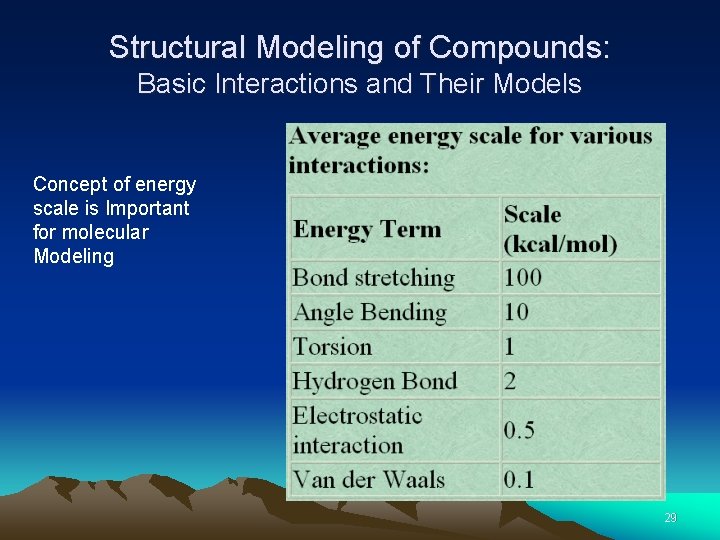 Structural Modeling of Compounds:
Basic Interactions and Their Models

Concept of energy scale is Important for molecular Modeling

Average energy scale for various interactions:

| Energy Term | Scale (kcal/mol) |
|---|---|
| Bond stretching | 100 |
| Angle Bending | 10 |
| Torsion | 1 |
| Hydrogen Bond | 2 |
| Electrostatic interaction | 0.5 |
| Van der Waals | 0.1 |

29